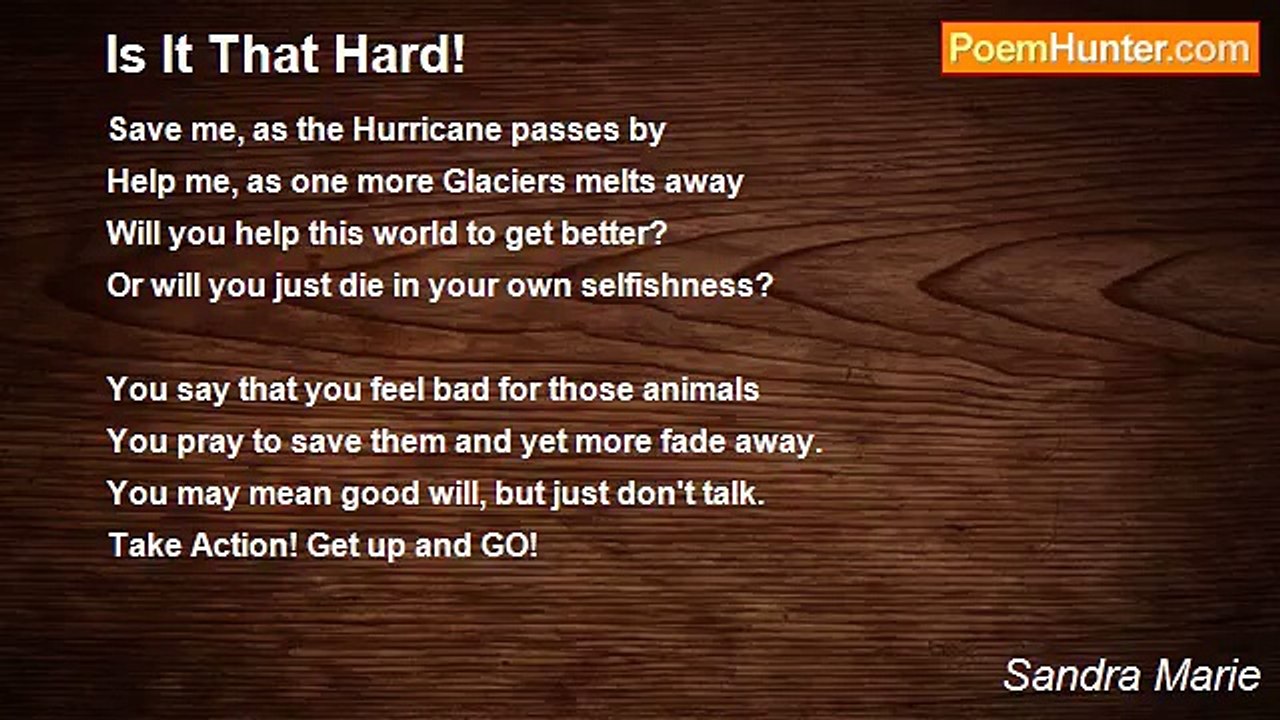 Is It That Hard!

PoemHunter.com

Save me, as the Hurricane passes by
Help me, as one more Glaciers melts away
Will you help this world to get better?
Or will you just die in your own selfishness?

You say that you feel bad for those animals
You pray to save them and yet more fade away.
You may mean good will, but just don't talk.
Take Action! Get up and GO!

Sandra Marie